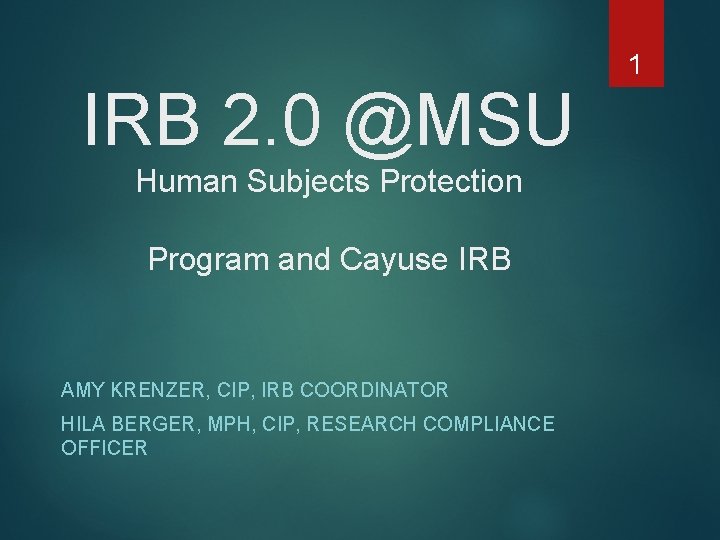 1

IRB 2.0 @MSU

Human Subjects Protection

Program and Cayuse IRB

AMY KRENZER, CIP, IRB COORDINATOR

HILA BERGER, MPH, CIP, RESEARCH COMPLIANCE OFFICER